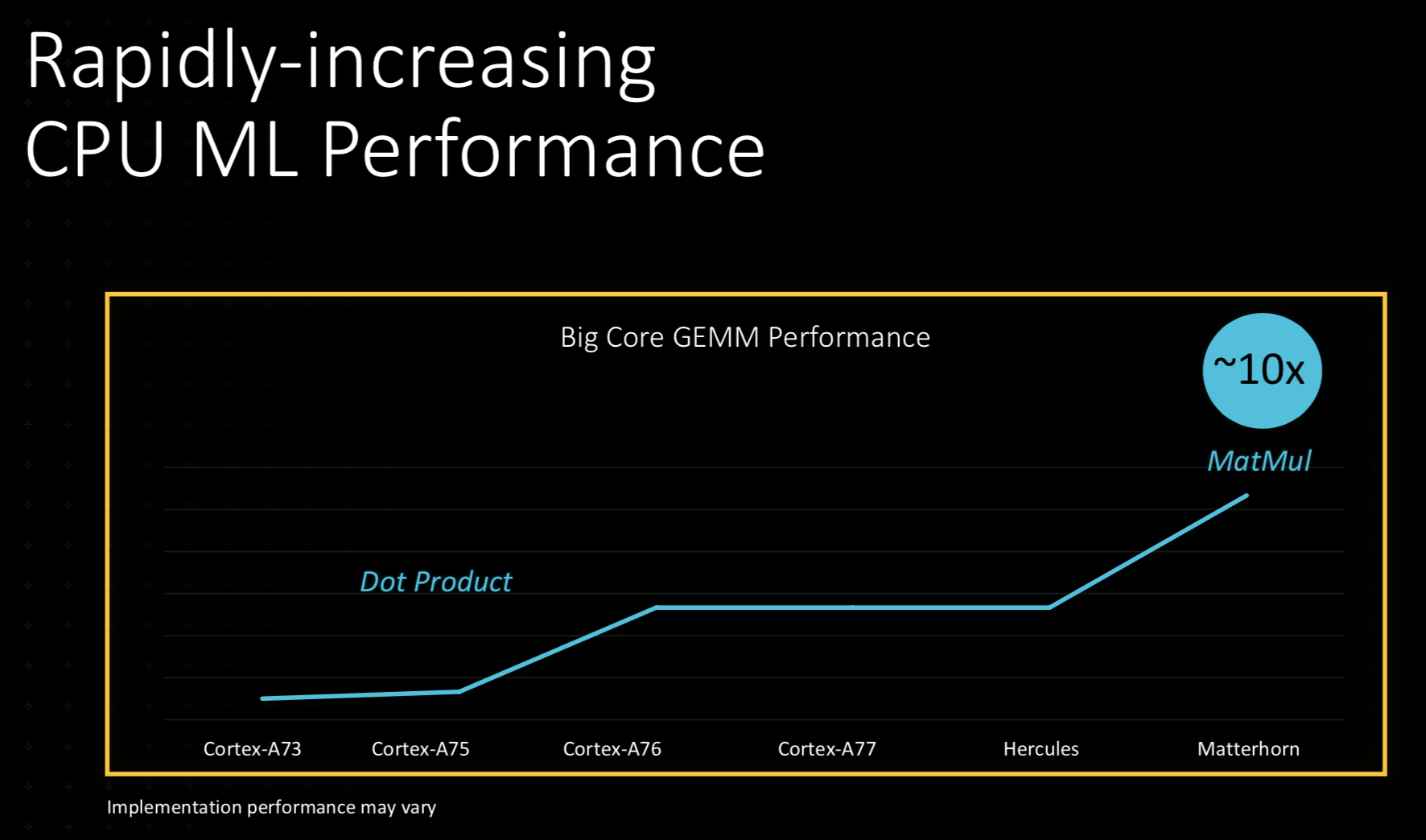 Rapidly-increasing CPU ML Performance

Big Core GEMM Performance

~10x

MatMul

Dot Product

Cortex-A73
Cortex-A75
Cortex-A76
Cortex-A77
Hercules
Matterhorn

Implementation performance may vary